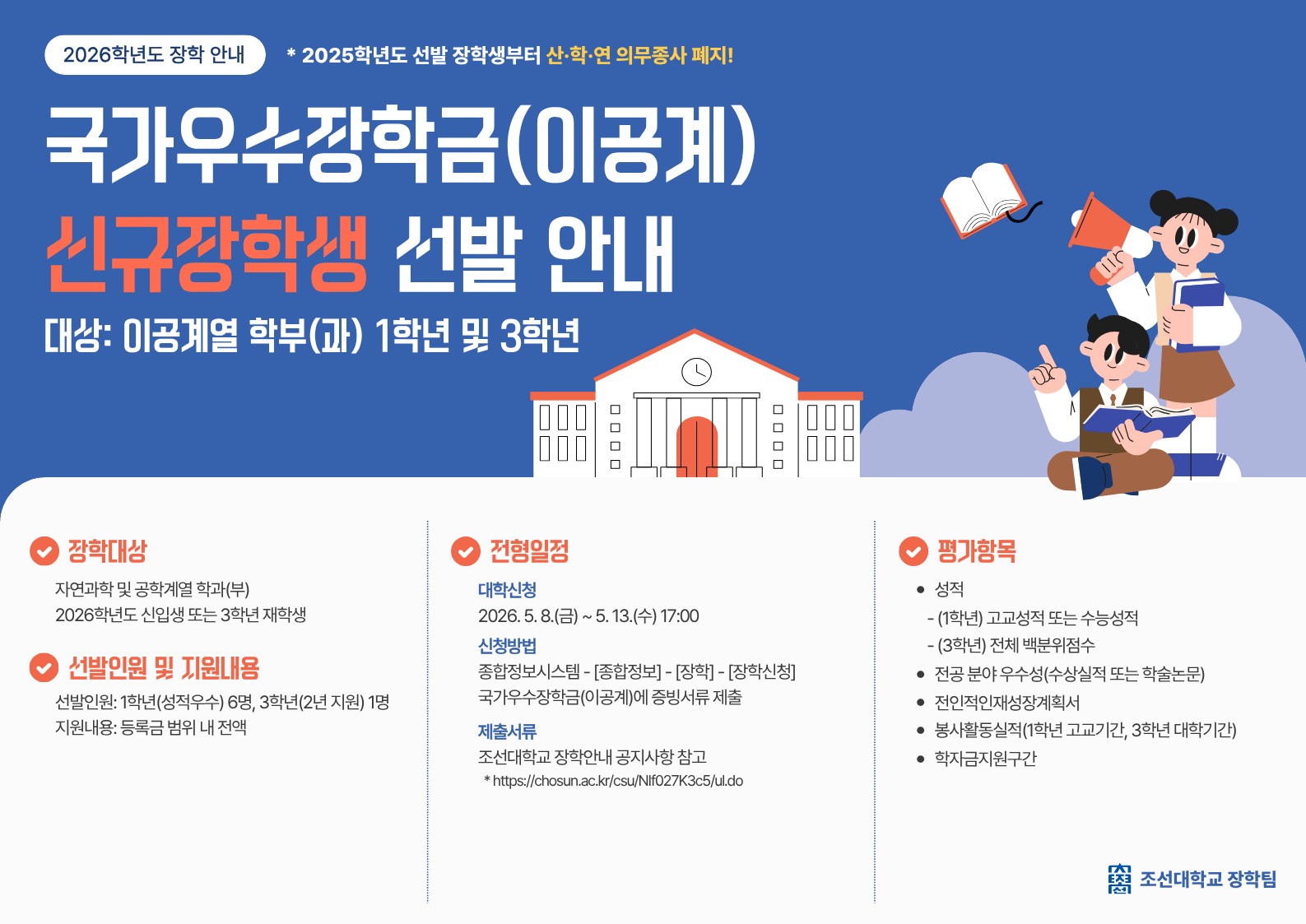 2026학년도 장학 안내

* 2025학년도 선발 장학생부터 산·학·연 의무종사 폐지!

국가우수장학금(이공계)

신규장학생 선발 안내

대상: 이공계열 학부(과) 1학년 및 3학년

장학대상

자연과학 및 공학계열 학과(부)
2026학년도 신입생 또는 3학년 재학생

선발인원 및 지원내용

선발인원: 1학년(성적우수) 6명, 3학년(2년 지원) 1명
지원내용: 등록금 범위 내 전액

전형일정

대학신청
2026. 5. 8.(금) ~ 5. 13.(수) 17:00

신청방법
종합정보시스템 - [종합정보] - [장학] - [장학신청]
국가우수장학금(이공계)에 증빙서류 제출

제출서류
조선대학교 장학안내 공지사항 참고
* https://chosun.ac.kr/csu/NIf027K3c5/ul.do

평가항목

• 성적
- (1학년) 고교성적 또는 수능성적
- (3학년) 전체 백분위점수
• 전공 분야 우수성(수상실적 또는 학술논문)
• 전인적인재성장계획서
• 봉사활동실적(1학년 고교기간, 3학년 대학기간)
• 학자금지원구간

조선대학교 장학팀